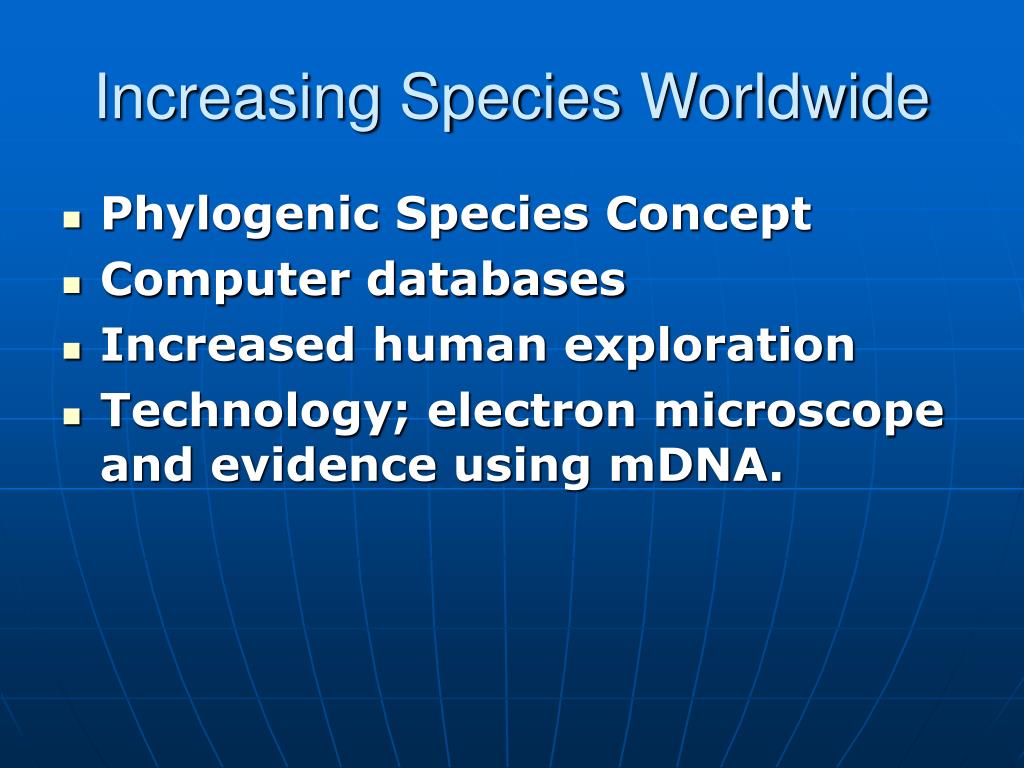 Increasing Species Worldwide

- Phylogenic Species Concept
- Computer databases
- Increased human exploration
- Technology; electron microscope and evidence using mDNA.